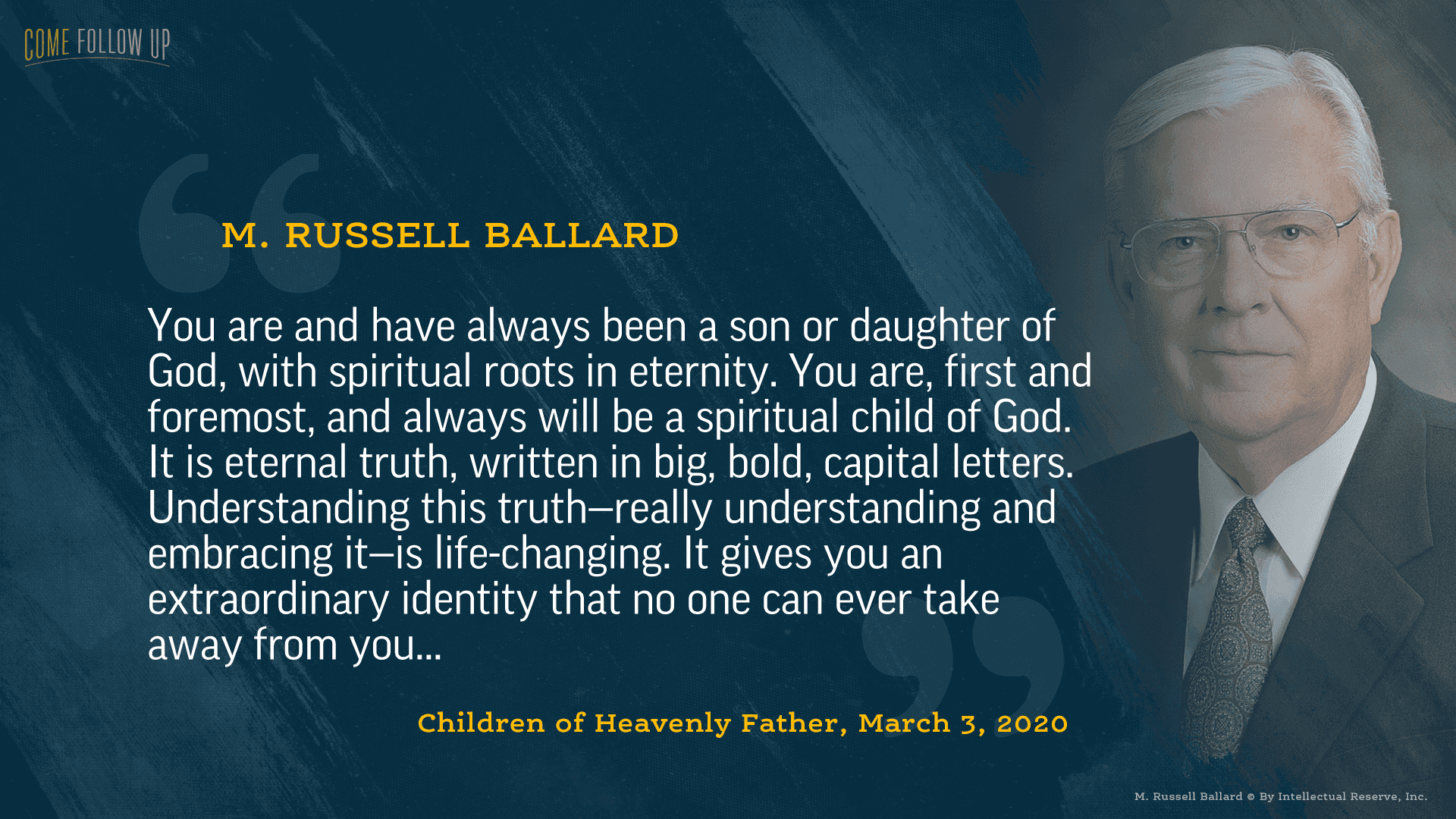 COME FOLLOW UP

M. RUSSELL BALLARD

You are and have always been a son or daughter of God, with spiritual roots in eternity. You are, first and foremost, and always will be a spiritual child of God. It is eternal truth, written in big, bold, capital letters. Understanding this truth—really understanding and embracing it—is life-changing. It gives you an extraordinary identity that no one can ever take away from you...

Children of Heavenly Father, March 3, 2020

M. Russell Ballard © By Intellectual Reserve, Inc.